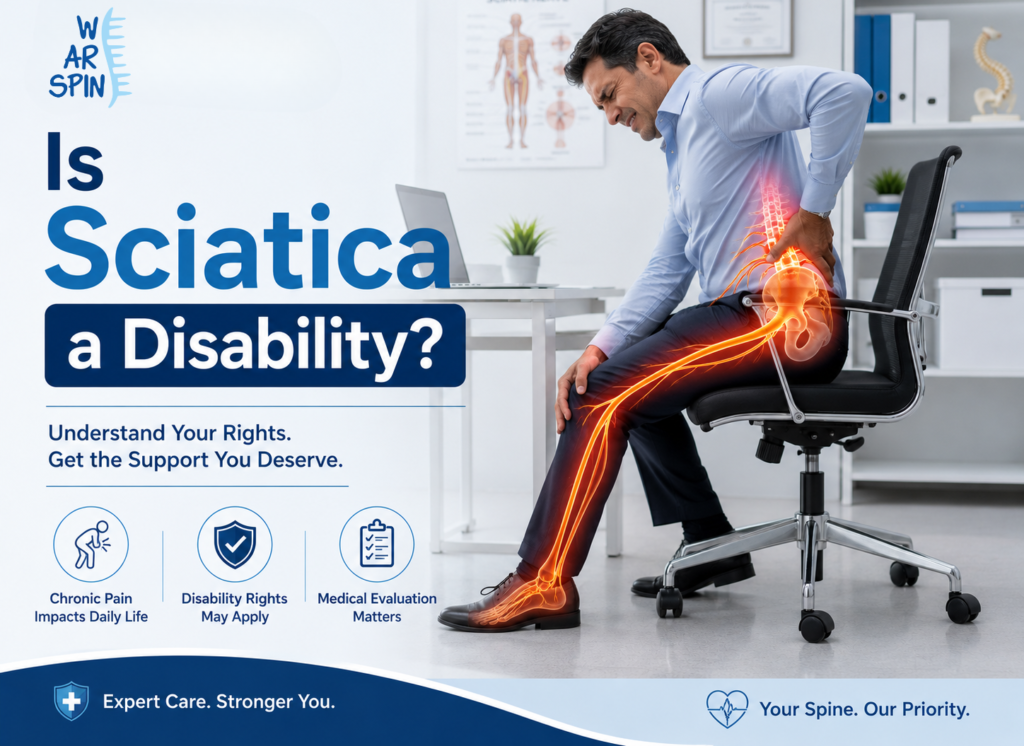 W
AR
SPIN

Is Sciatica a Disability?

Understand Your Rights.
Get the Support You Deserve.

Chronic Pain Impacts Daily Life

Disability Rights May Apply

Medical Evaluation Matters

Expert Care. Stronger You.

Your Spine. Our Priority.